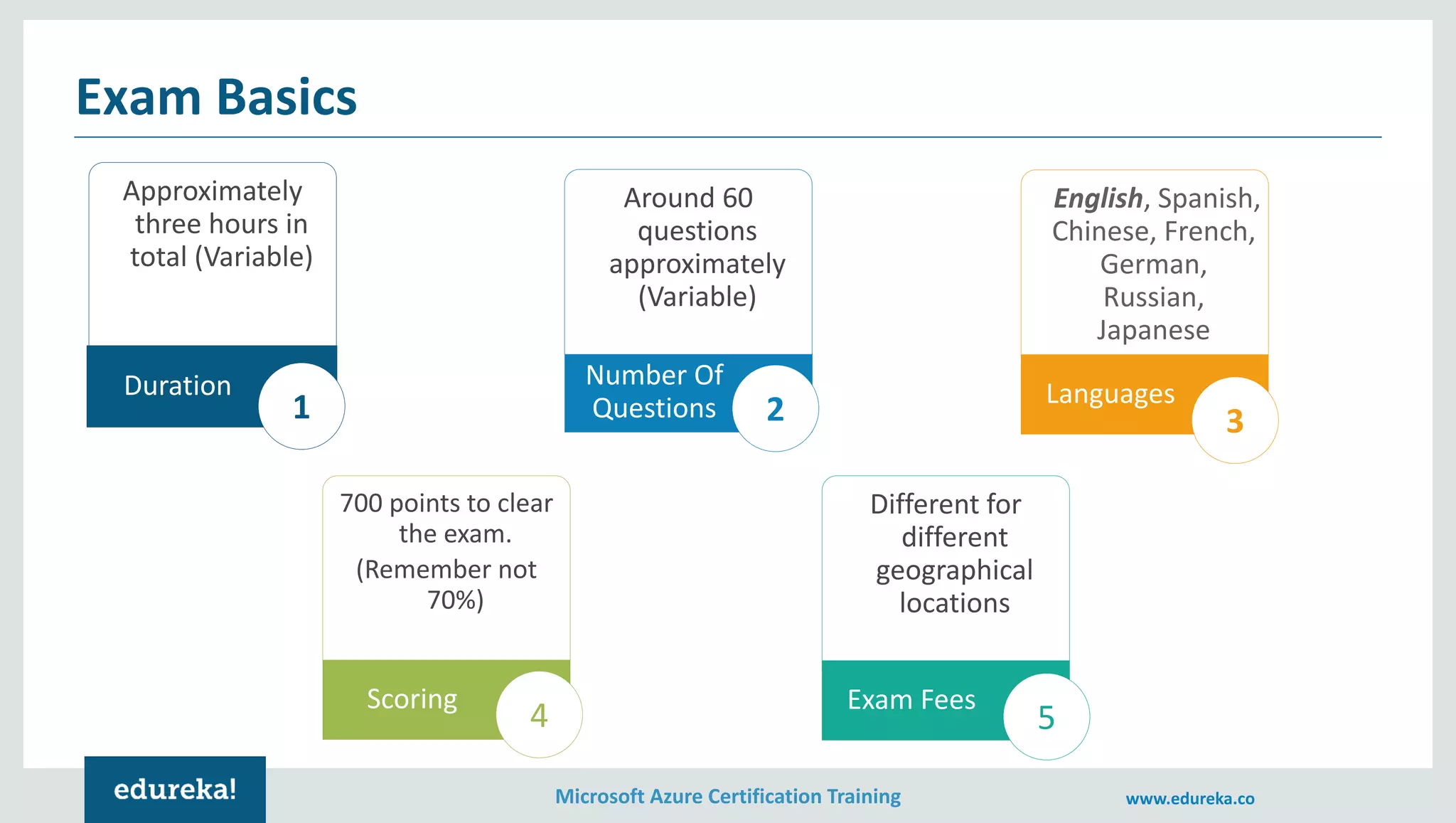 Exam Basics

Approximately three hours in total (Variable)

Duration

1

Around 60 questions approximately (Variable)

Number Of Questions

2

English, Spanish, Chinese, French, German, Russian, Japanese

Languages

3

700 points to clear the exam.

(Remember not 70%)

Scoring

4

Different for different geographical locations

Exam Fees

5

edureka!

Microsoft Azure Certification Training

www.edureka.co